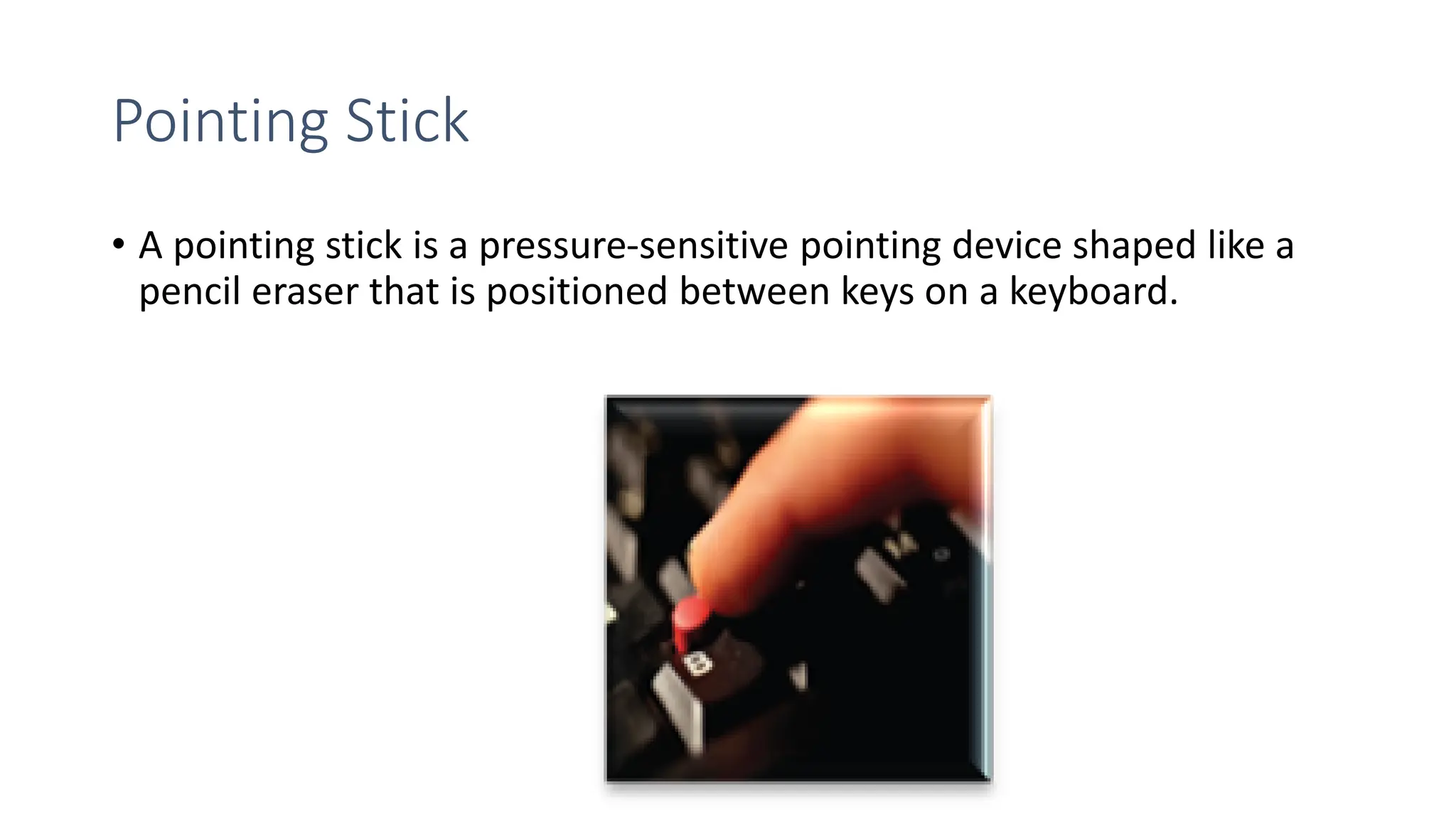 Pointing Stick

• A pointing stick is a pressure-sensitive pointing device shaped like a pencil eraser that is positioned between keys on a keyboard.